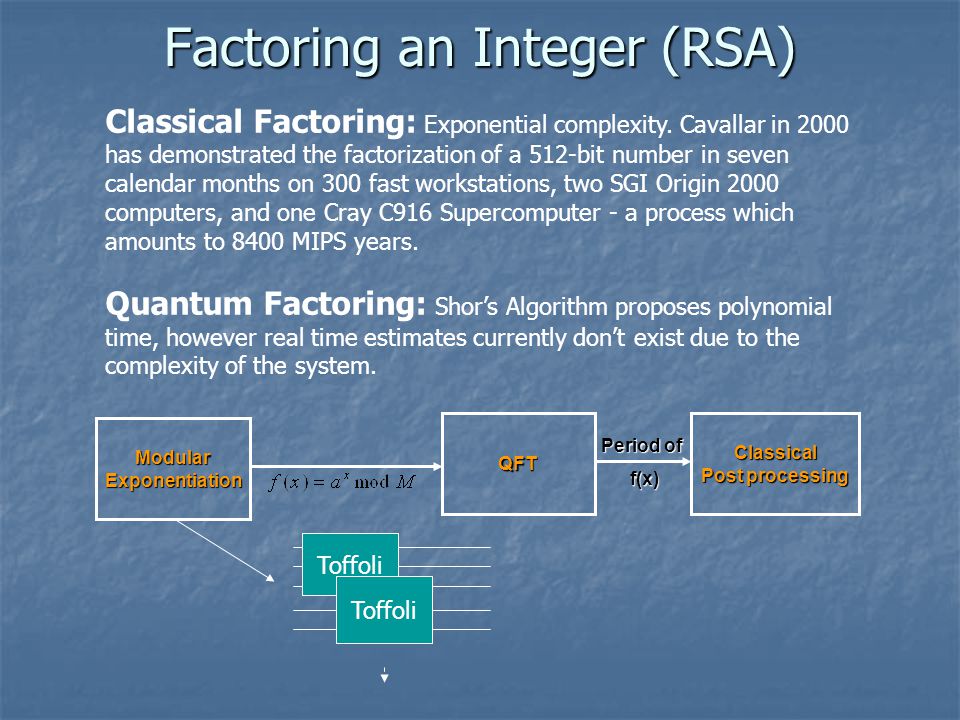 Factoring an Integer (RSA)

Classical Factoring: Exponential complexity. Cavallar in 2000 has demonstrated the factorization of a 512-bit number in seven calendar months on 300 fast workstations, two SGI Origin 2000 computers, and one Cray C916 Supercomputer - a process which amounts to 8400 MIPS years.

Quantum Factoring: Shor's Algorithm proposes polynomial time, however real time estimates currently don't exist due to the complexity of the system.

Modular Exponentiation

$f(x) = a^x \bmod M$

QFT

Period of f(x)

Classical Post processing

Toffoli

Toffoli